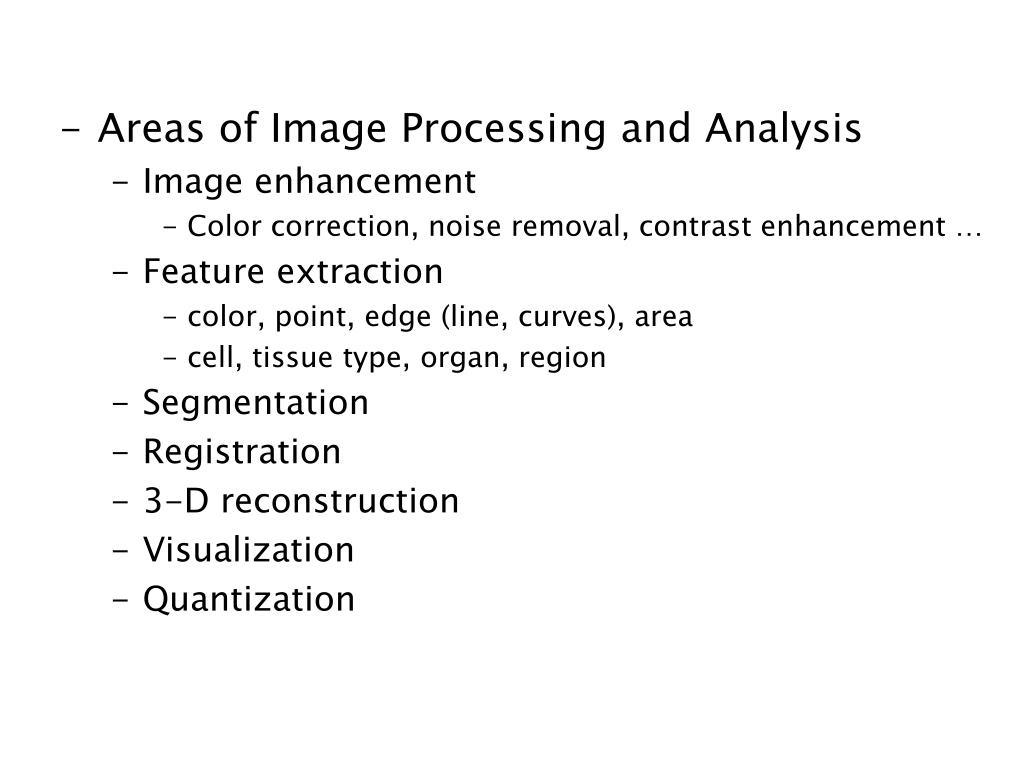 - Areas of Image Processing and Analysis
- Image enhancement
- Color correction, noise removal, contrast enhancement …
- Feature extraction
- color, point, edge (line, curves), area
- cell, tissue type, organ, region
- Segmentation
- Registration
- 3-D reconstruction
- Visualization
- Quantization